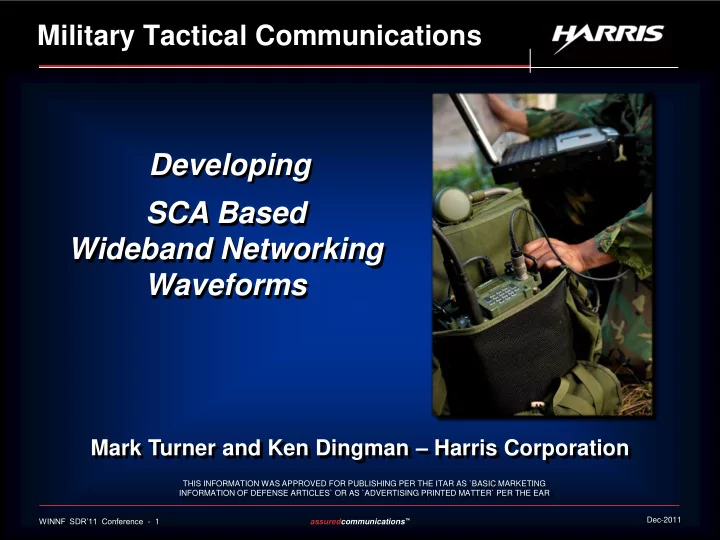 Military Tactical Communications

HARRIS

Developing
SCA Based
Wideband Networking
Waveforms

Mark Turner and Ken Dingman – Harris Corporation

THIS INFORMATION WAS APPROVED FOR PUBLISHING PER THE ITAR AS `BASIC MARKETING INFORMATION OF DEFENSE ARTICLES` OR AS `ADVERTISING PRINTED MATTER` PER THE EAR

WINNF SDR'11 Conference - 1

assuredcommunications™

Dec-2011